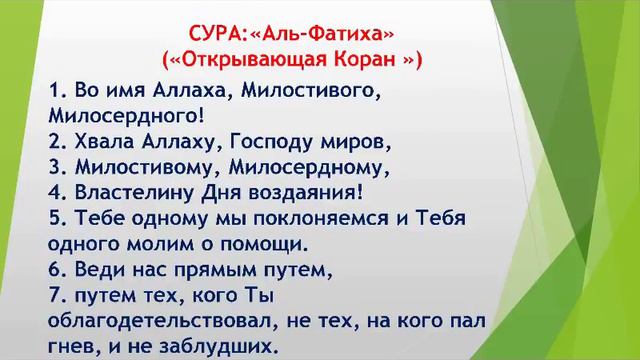 СУРА:«Аль-Фатиха»
(«Открывающая Коран »)

1. Во имя Аллаха, Милостивого, Милосердного!
2. Хвала Аллаху, Господу миров,
3. Милостивому, Милосердному,
4. Властелину Дня воздаяния!
5. Тебе одному мы поклоняемся и Тебя одного молим о помощи.
6. Веди нас прямым путем,
7. путем тех, кого Ты облагодетельствовал, не тех, на кого пал гнев, и не заблудших.